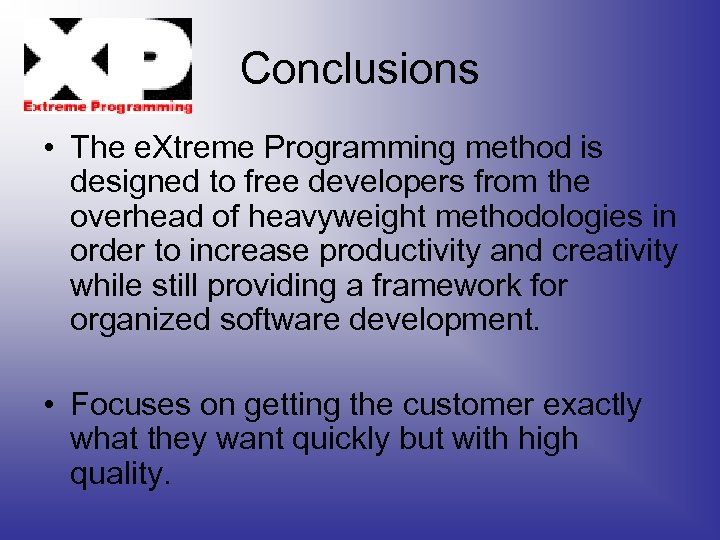 XP
Extreme Programming

Conclusions

• The eXtreme Programming method is designed to free developers from the overhead of heavyweight methodologies in order to increase productivity and creativity while still providing a framework for organized software development.

• Focuses on getting the customer exactly what they want quickly but with high quality.